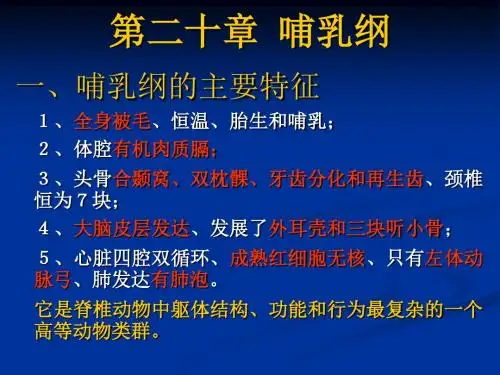 第二十章 哺乳纲

一、哺乳纲的主要特征

1、全身被毛、恒温、胎生和哺乳；

2、体腔有机肉质膈；

3、头骨合颞窝、双枕髁、牙齿分化和再生齿、颈椎恒为7块；

4、大脑皮层发达、发展了外耳壳和三块听小骨；

5、心脏四腔双循环、成熟红细胞无核、只有左体动脉弓、肺发达有肺泡。

它是脊椎动物中躯体结构、功能和行为最复杂的一个高等动物类群。